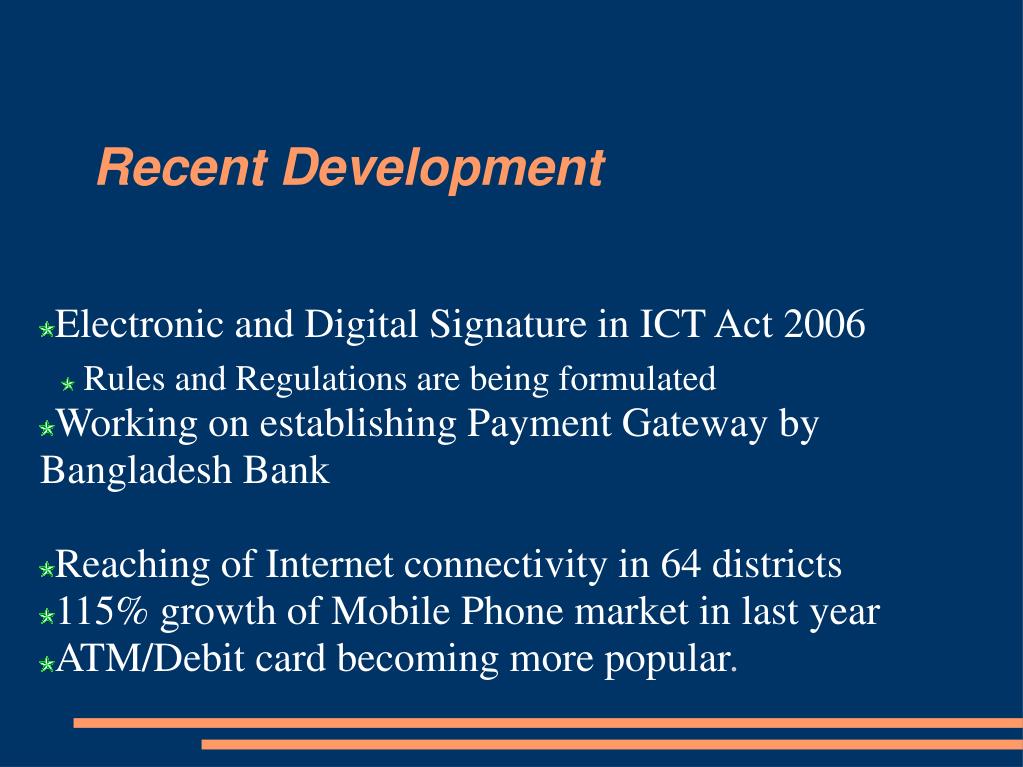 Recent Development

Electronic and Digital Signature in ICT Act 2006

Rules and Regulations are being formulated

Working on establishing Payment Gateway by Bangladesh Bank

Reaching of Internet connectivity in 64 districts

115% growth of Mobile Phone market in last year

ATM/Debit card becoming more popular.